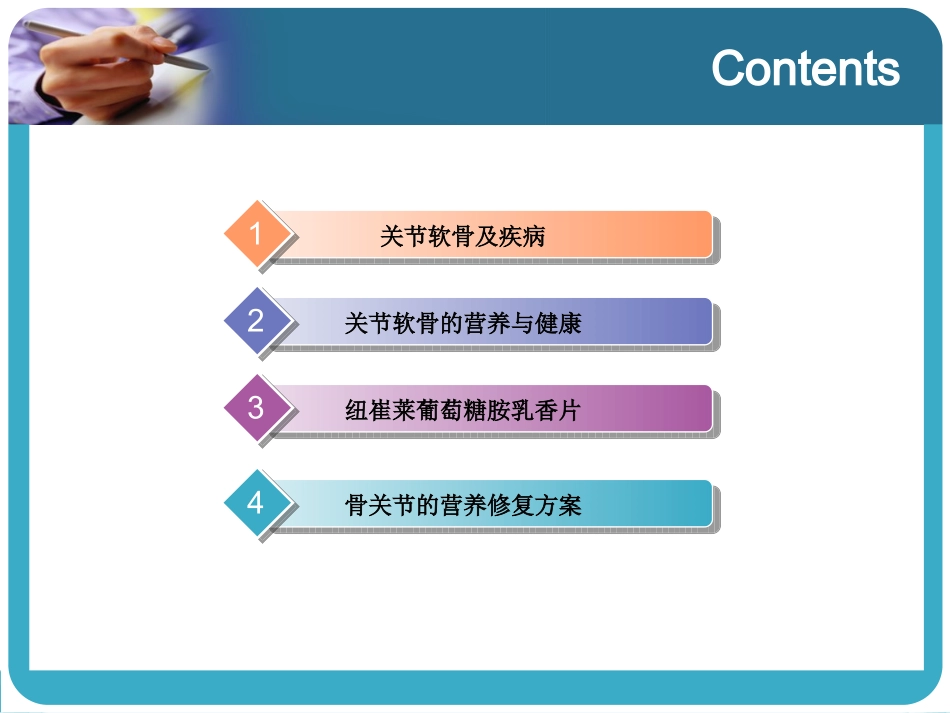 Contents

1 关节软骨及疾病

2 关节软骨的营养与健康

3 纽崔莱葡萄糖胺乳香片

4 骨关节的营养修复方案